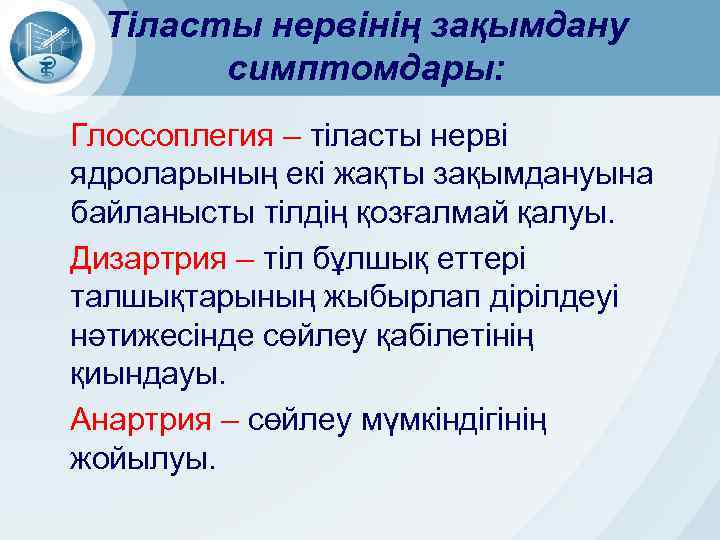 Тіласты нервінің зақымдану симптомдары:

Глоссоплегия – тіласты нерві ядроларының екі жақты зақымдануына байланысты тілдің қозғалмай қалуы.

Дизартрия – тіл бұлшық еттері талшықтарының жыбырлап дірілдеуі нәтижесінде сөйлеу қабілетінің қиындауы.

Анартрия – сөйлеу мүмкіндігінің жойылуы.